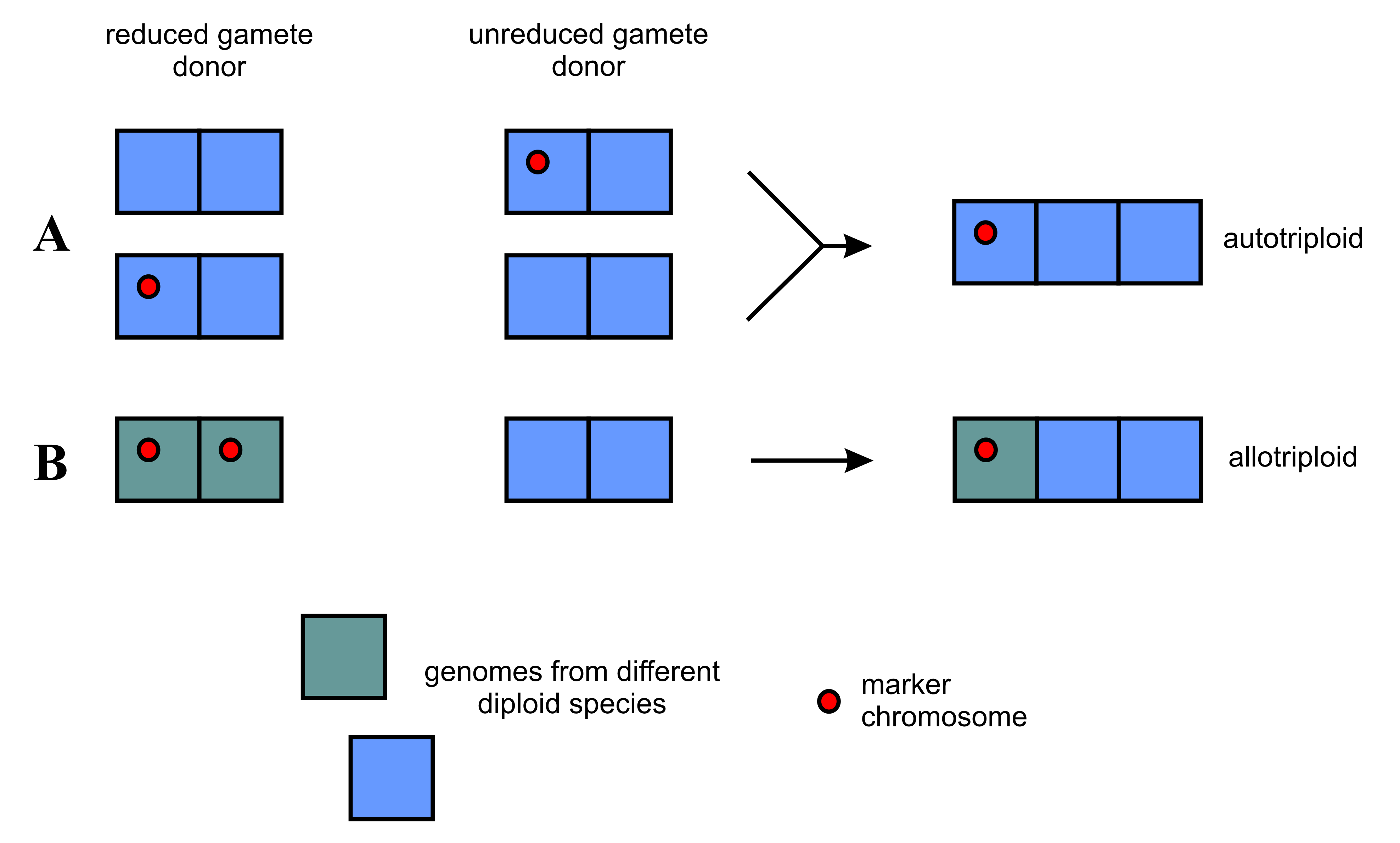 reduced gamete donor

unreduced gamete donor

A

autotriploid

B

allotriploid

genomes from different diploid species

marker chromosome